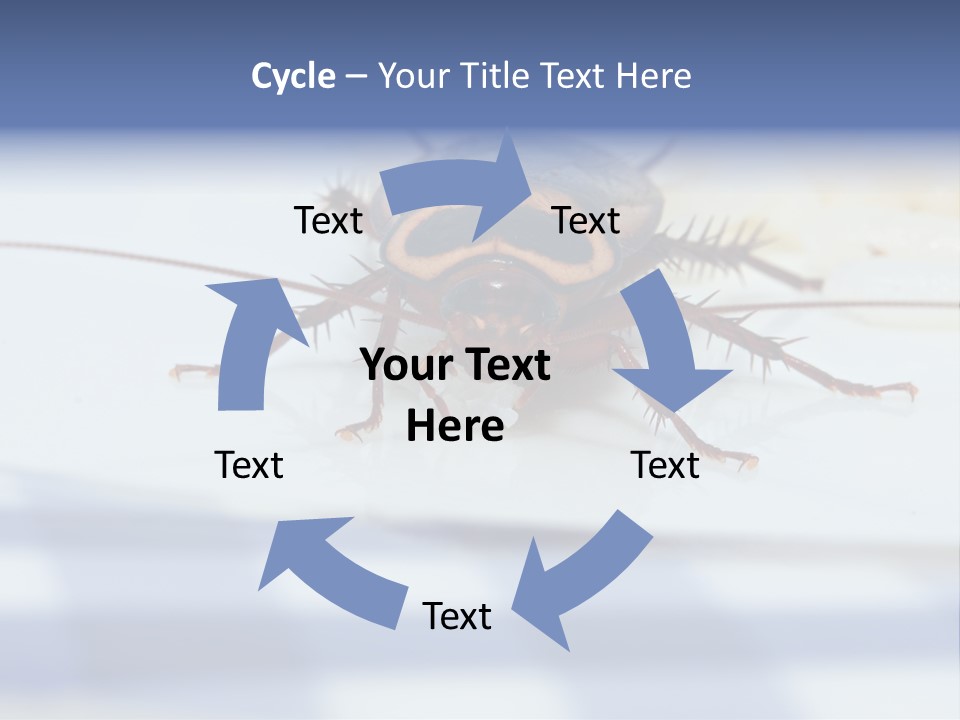 Cycle – Your Title Text Here

Text

Text

Your Text Here

Text

Text

Text